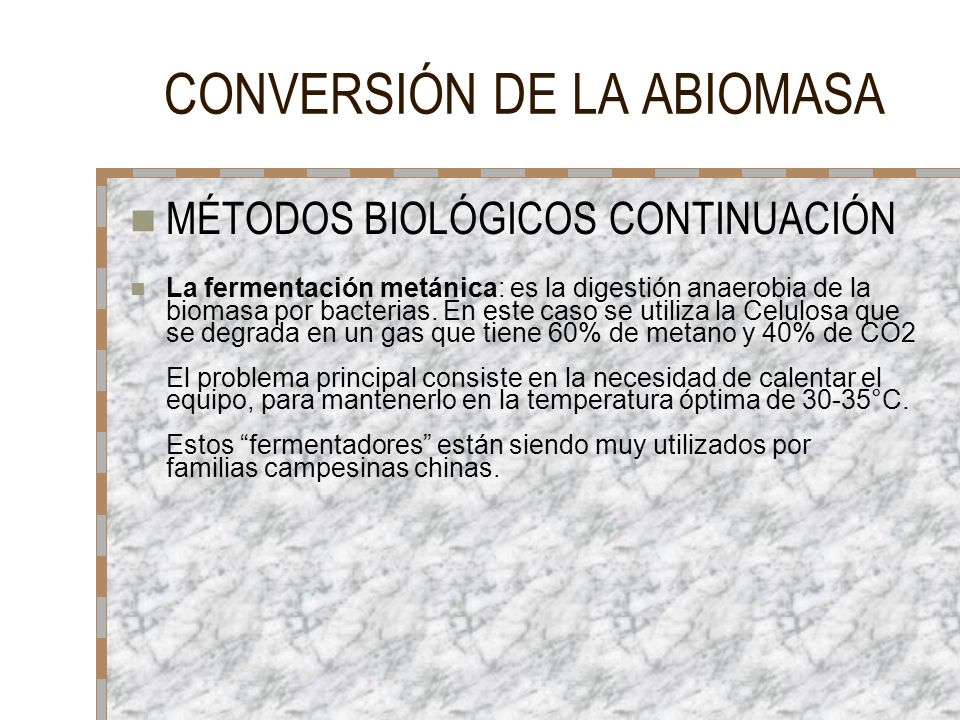 CONVERSIÓN DE LA ABIOMASA

MÉTODOS BIOLÓGICOS CONTINUACIÓN

La fermentación metánica: es la digestión anaerobia de la biomasa por bacterias. En este caso se utiliza la Celulosa que se degrada en un gas que tiene 60% de metano y 40% de CO2

El problema principal consiste en la necesidad de calentar el equipo, para mantenerlo en la temperatura óptima de 30-35°C.

Estos “fermentadores” están siendo muy utilizados por familias campesinas chinas.